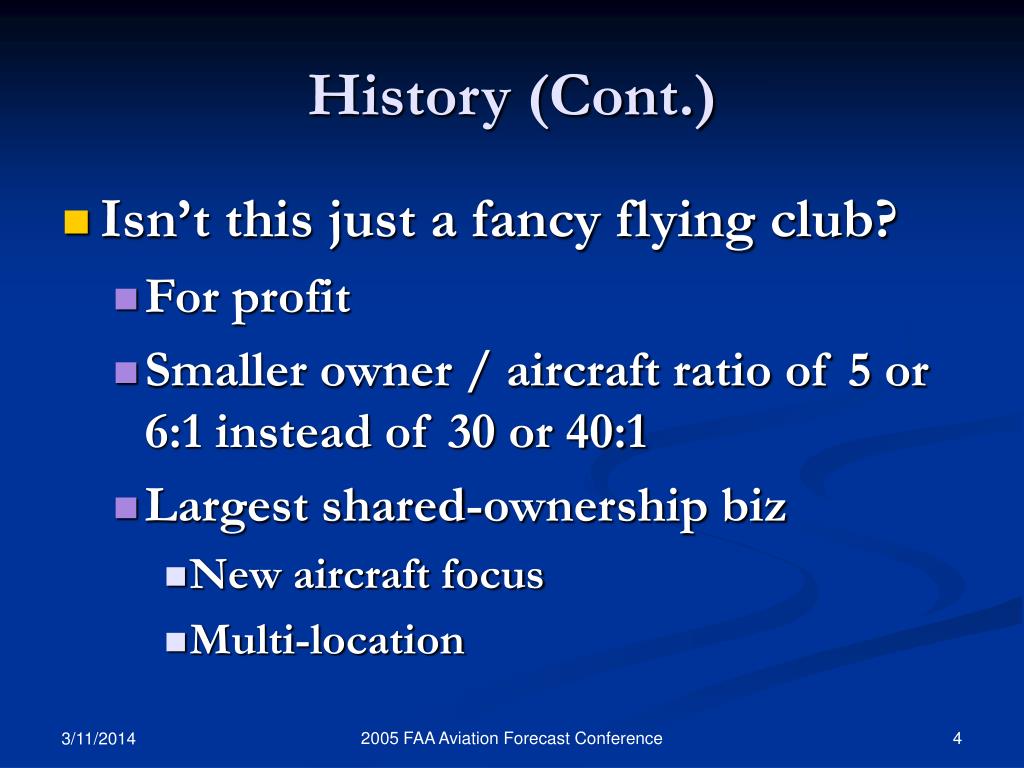 History (Cont.)

Isn’t this just a fancy flying club?

For profit

Smaller owner / aircraft ratio of 5 or 6:1 instead of 30 or 40:1

Largest shared-ownership biz

New aircraft focus

Multi-location

3/11/2014

2005 FAA Aviation Forecast Conference

4